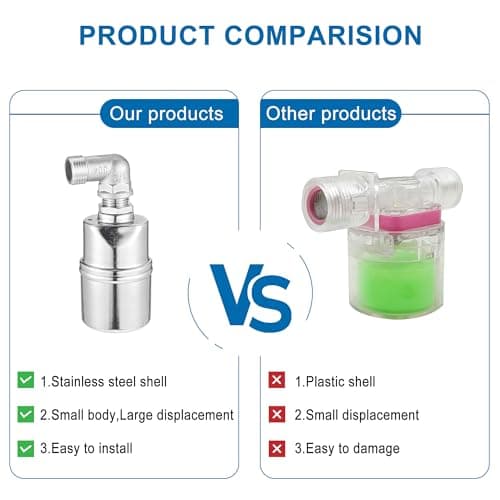 PRODUCT COMPARISION

Our products

1.Stainless steel shell

2.Small body,Large displacement

3.Easy to install

VS

Other products

1.Plastic shell

2.Small displacement

3.Easy to damage